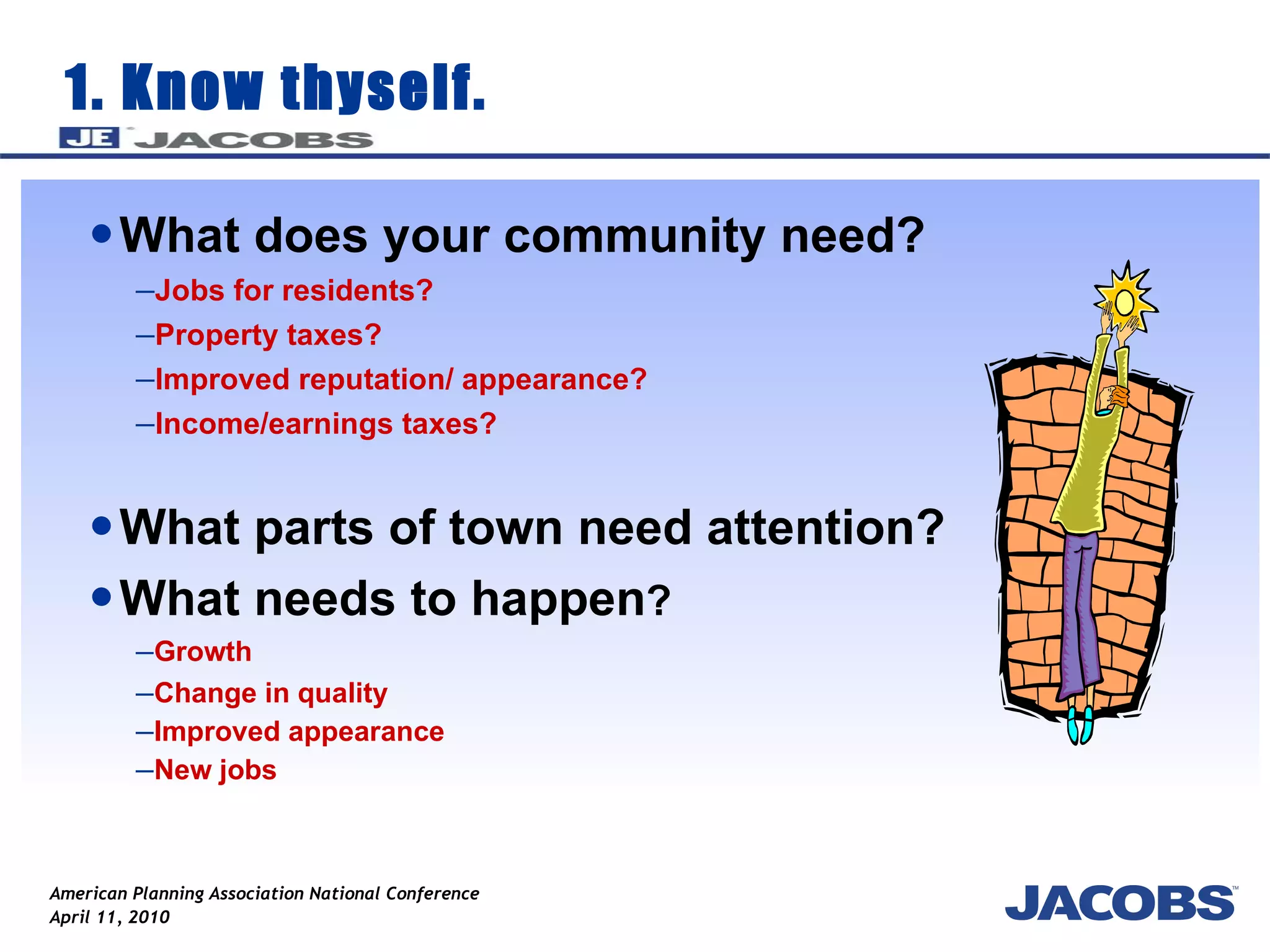 1. Know thyself.

JE JACOBS

• What does your community need?

–Jobs for residents?

–Property taxes?

–Improved reputation/ appearance?

–Income/earnings taxes?

• What parts of town need attention?

• What needs to happen?

–Growth

–Change in quality

–Improved appearance

–New jobs

American Planning Association National Conference
April 11, 2010

JACOBS™